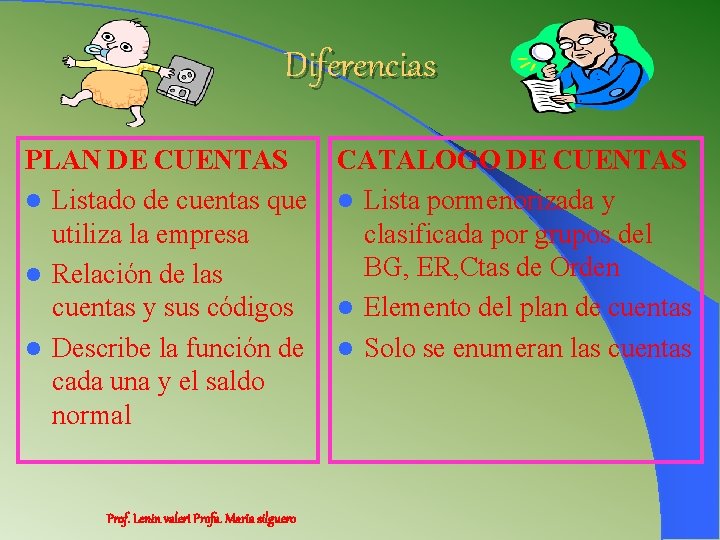 Diferencias

PLAN DE CUENTAS
- Listado de cuentas que utiliza la empresa
- Relación de las cuentas y sus códigos
- Describe la función de cada una y el saldo normal

CATALOGO DE CUENTAS
- Lista pormenorizada y clasificada por grupos del BG, ER,Ctas de Orden
- Elemento del plan de cuentas
- Solo se enumeran las cuentas

Prof. Lenin valeri Profa. Maria silguero